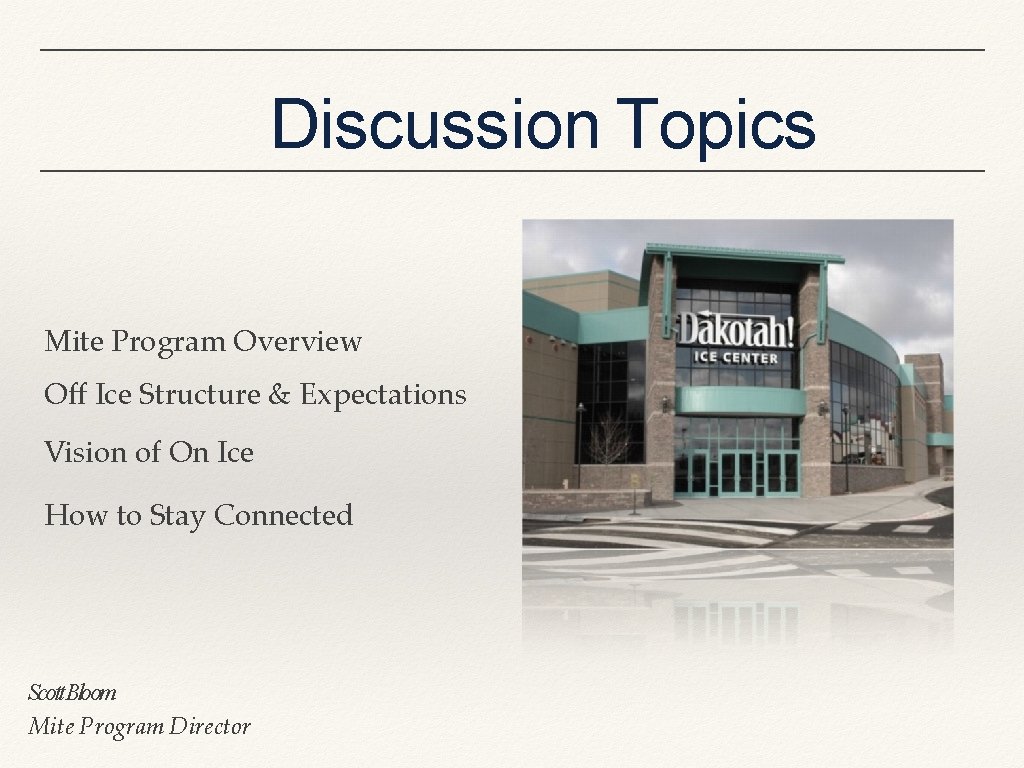 Discussion Topics

Mite Program Overview

Off Ice Structure & Expectations

Vision of On Ice

How to Stay Connected

Dakotah!
ICE CENTER

Scott Bloom
Mite Program Director